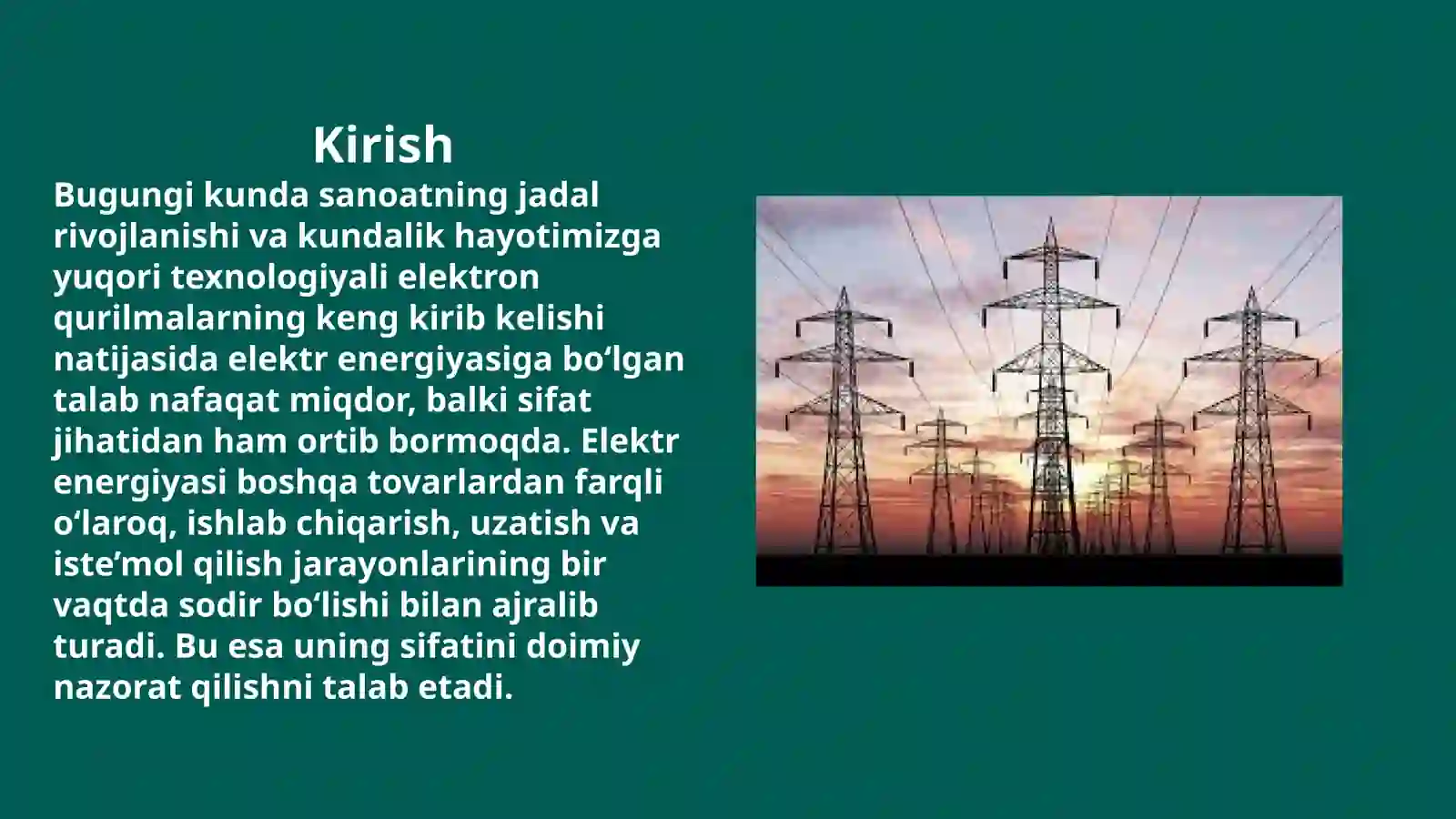 Kirish

Bugungi kunda sanoatning jadal rivojlanishi va kundalik hayotimizga yuqori texnologiyali elektron qurilmalarning keng kirib kelishi natijasida elektr energiyasiga bo‘lgan talab nafaqat miqdor, balki sifat jihatidan ham ortib bormoqda. Elektr energiyasi boshqa tovarlardan farqli o‘laroq, ishlab chiqarish, uzatish va iste’mol qilish jarayonlarining bir vaqtda sodir bo‘lishi bilan ajralib turadi. Bu esa uning sifatini doimiy nazorat qilishni talab etadi.